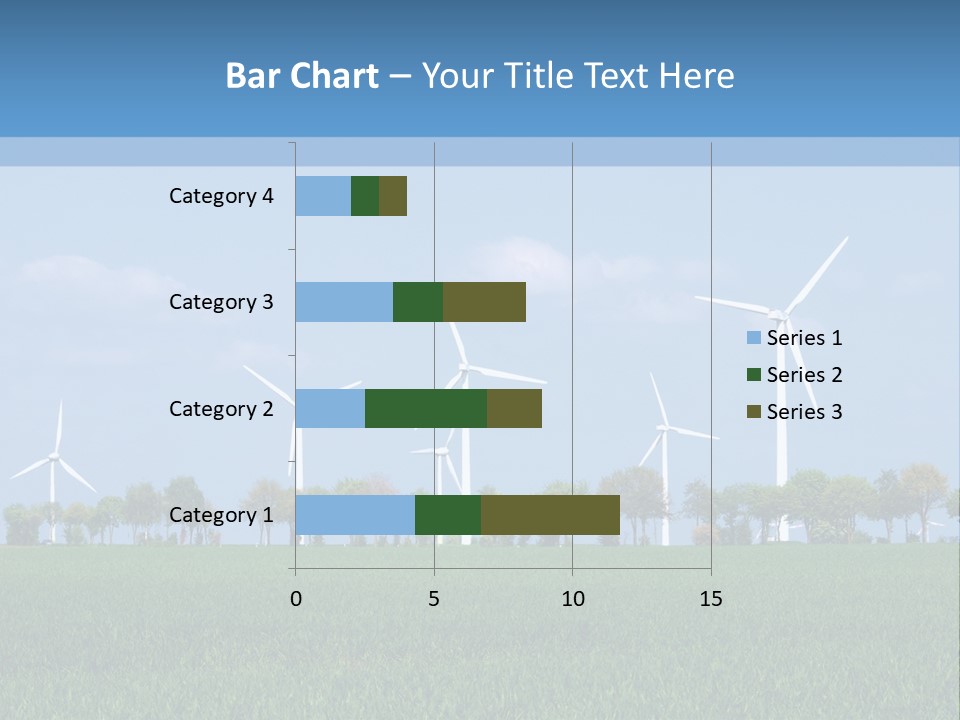 Bar Chart – Your Title Text Here

Category 4
Category 3
Category 2
Category 1

0
5
10
15

Series 1
Series 2
Series 3